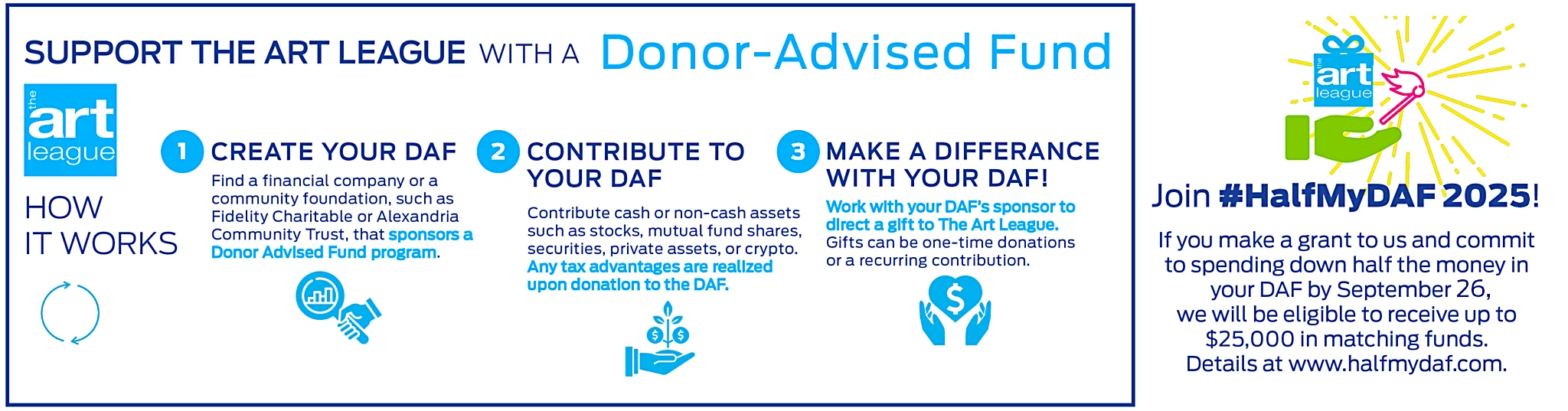 SUPPORT THE ART LEAGUE WITH A Donor-Advised Fund

the art league

HOW IT WORKS

1 CREATE YOUR DAF

Find a financial company or a community foundation, such as Fidelity Charitable or Alexandria Community Trust, that sponsors a Donor Advised Fund program.

2 CONTRIBUTE TO YOUR DAF

Contribute cash or non-cash assets such as stocks, mutual fund shares, securities, private assets, or crypto. Any tax advantages are realized upon donation to the DAF.

3 MAKE A DIFFERANCE WITH YOUR DAF!

Work with your DAF's sponsor to direct a gift to The Art League. Gifts can be one-time donations or a recurring contribution.

the art league

Join #HalfMyDAF 2025!

If you make a grant to us and commit to spending down half the money in your DAF by September 26, we will be eligible to receive up to $25,000 in matching funds. Details at www.halfmydaf.com.